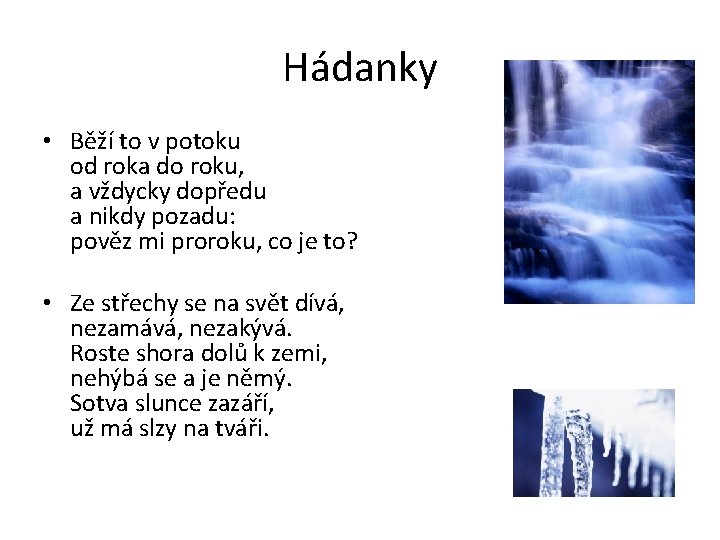 Hádanky

• Běží to v potoku
od roka do roku,
a vždycky dopředu
a nikdy pozadu:
pověz mi proroku, co je to?

• Ze střechy se na svět dívá,
nezamává, nezakývá.
Roste shora dolů k zemi,
nehýbá se a je němý.
Sotva slunce zazáří,
už má slzy na tváři.